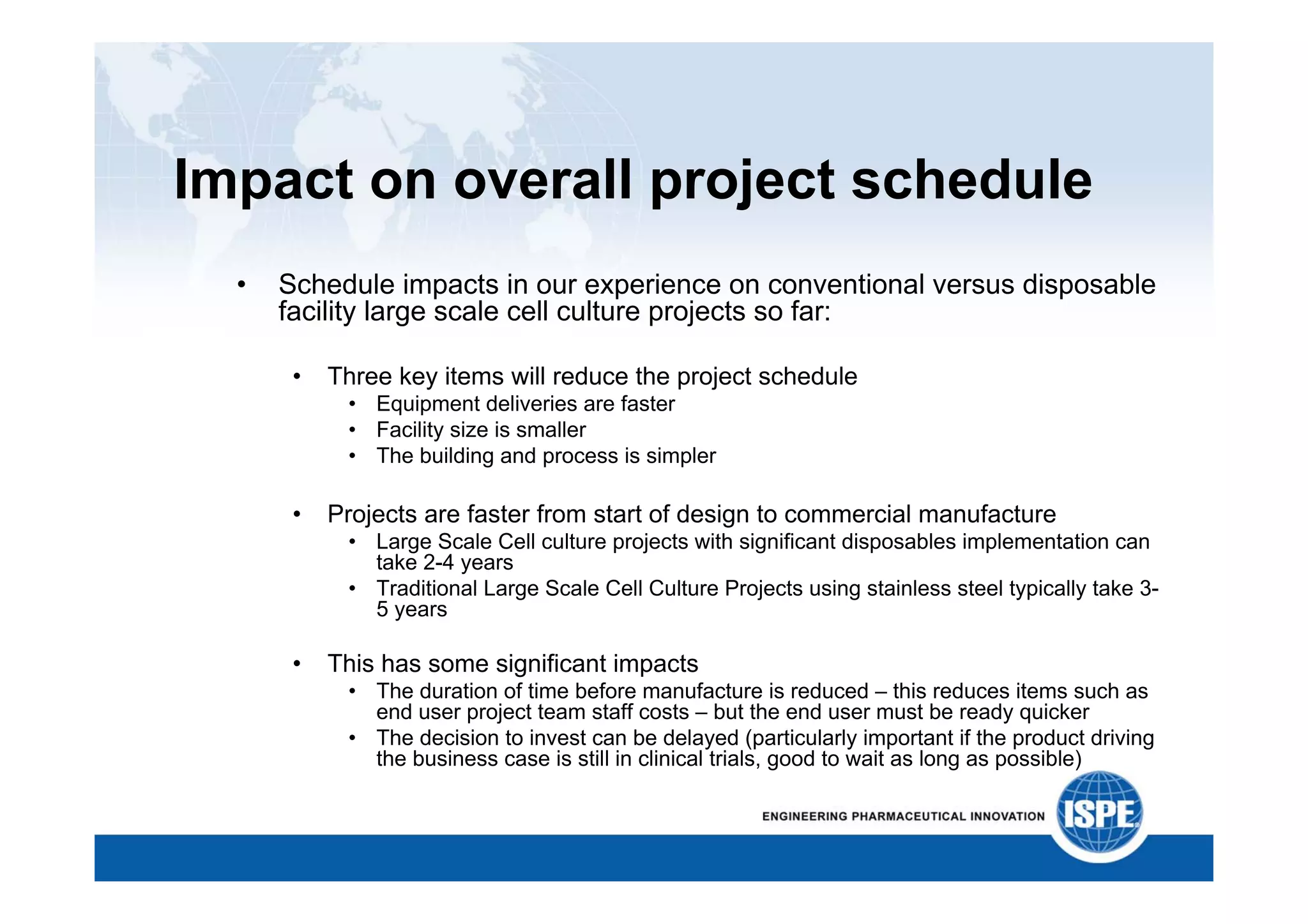 Impact on overall project schedule

• Schedule impacts in our experience on conventional versus disposable facility large scale cell culture projects so far:

• Three key items will reduce the project schedule
• Equipment deliveries are faster
• Facility size is smaller
• The building and process is simpler

• Projects are faster from start of design to commercial manufacture
• Large Scale Cell culture projects with significant disposables implementation can take 2-4 years
• Traditional Large Scale Cell Culture Projects using stainless steel typically take 3-5 years

• This has some significant impacts
• The duration of time before manufacture is reduced – this reduces items such as end user project team staff costs – but the end user must be ready quicker
• The decision to invest can be delayed (particularly important if the product driving the business case is still in clinical trials, good to wait as long as possible)

ENGINEERING PHARMACEUTICAL INNOVATION
ISPE